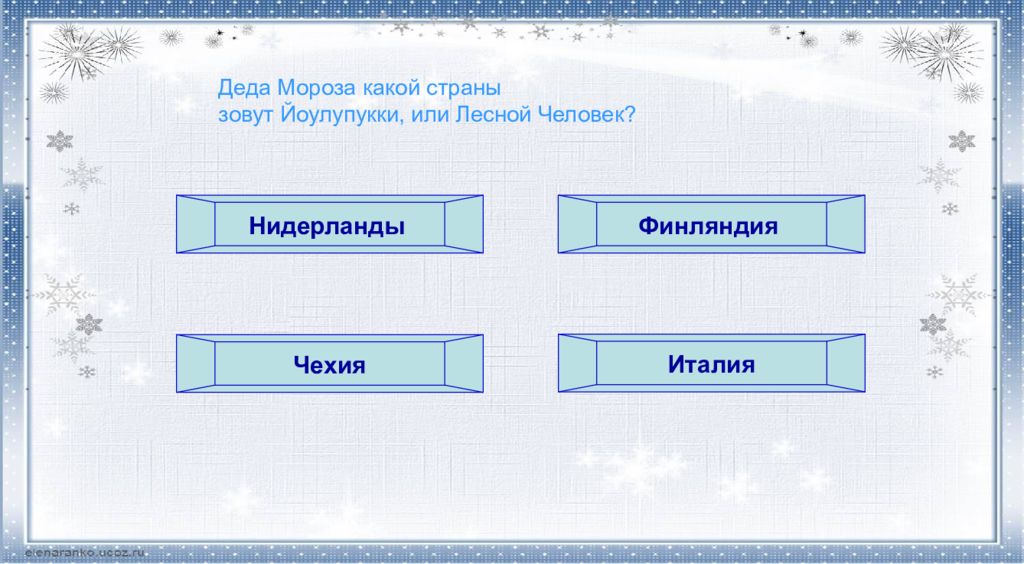 Деда Мороза какой страны
зовут Йоулупукки, или Лесной Человек?

Нидерланды

Финляндия

Чехия

Италия

elenaranko.ucoz.ru